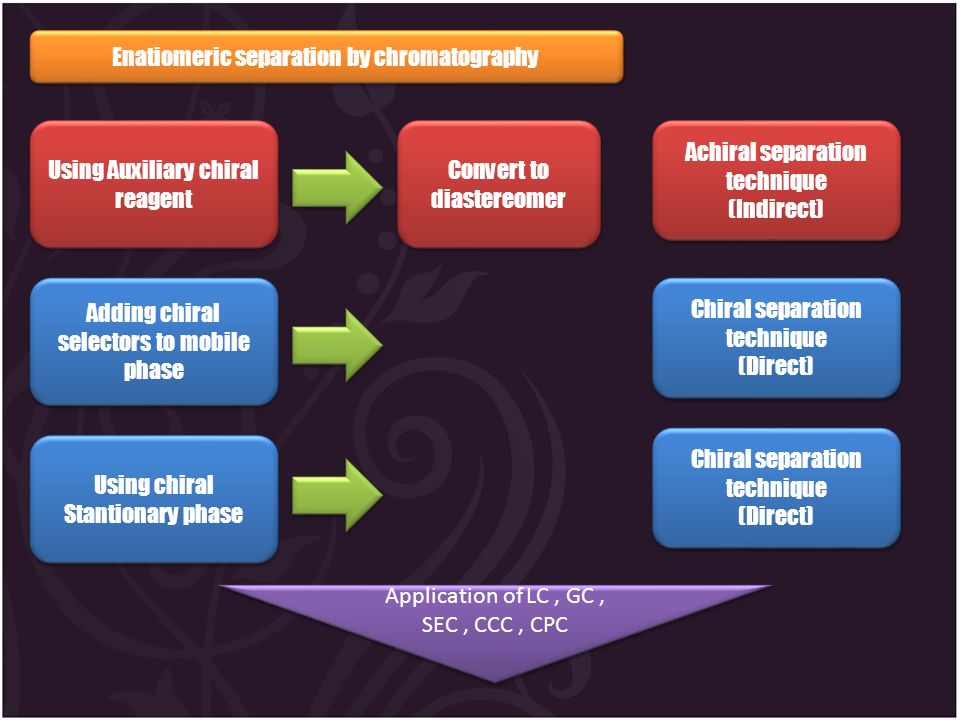 Enatiomeric separation by chromatography

Using Auxiliary chiral reagent

Convert to diastereomer

Achiral separation technique (Indirect)

Adding chiral selectors to mobile phase

Chiral separation technique (Direct)

Using chiral Stantionary phase

Chiral separation technique (Direct)

Application of LC , GC , SEC , CCC , CPC